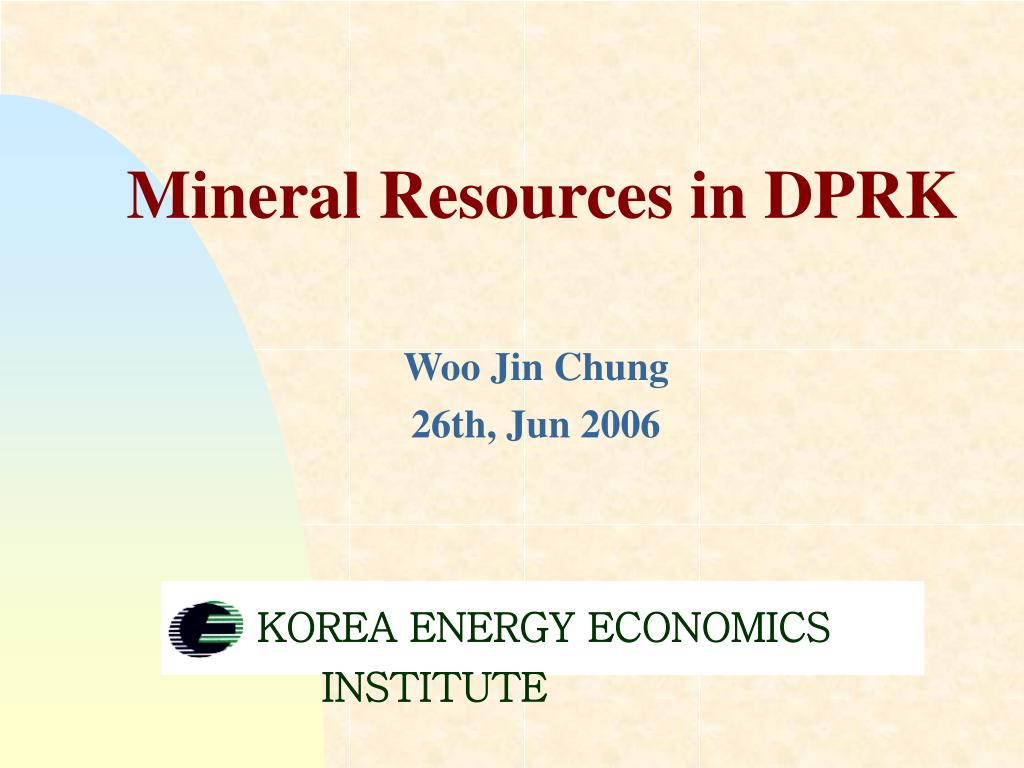 Mineral Resources in DPRK

Woo Jin Chung
26th, Jun 2006

KOREA ENERGY ECONOMICS INSTITUTE